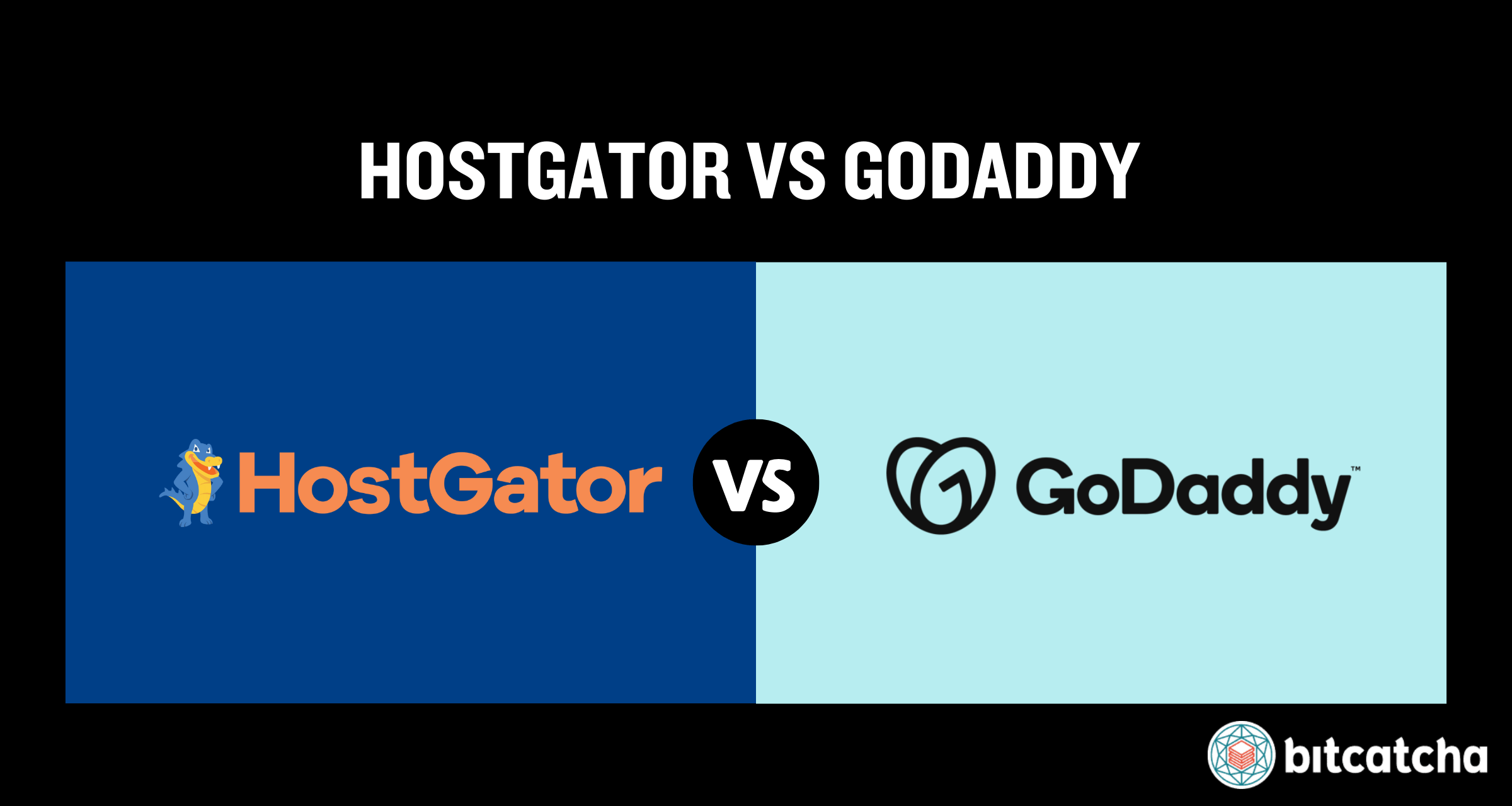 HOSTGATOR VS GODADDY

HostGator

VS

GoDaddy™

bitcatcha